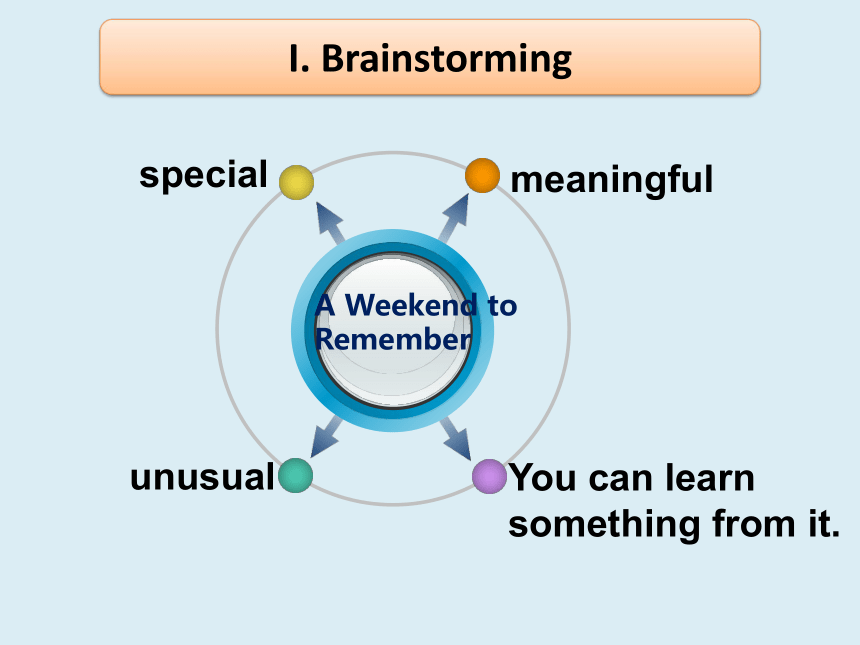 I. Brainstorming

special

meaningful

A Weekend to Remember

unusual

You can learn something from it.